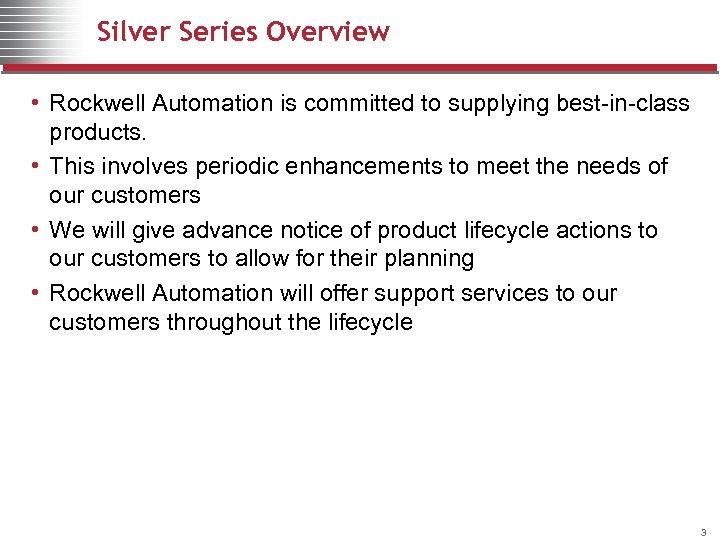 Silver Series Overview

• Rockwell Automation is committed to supplying best-in-class products.

• This involves periodic enhancements to meet the needs of our customers

• We will give advance notice of product lifecycle actions to our customers to allow for their planning

• Rockwell Automation will offer support services to our customers throughout the lifecycle

3